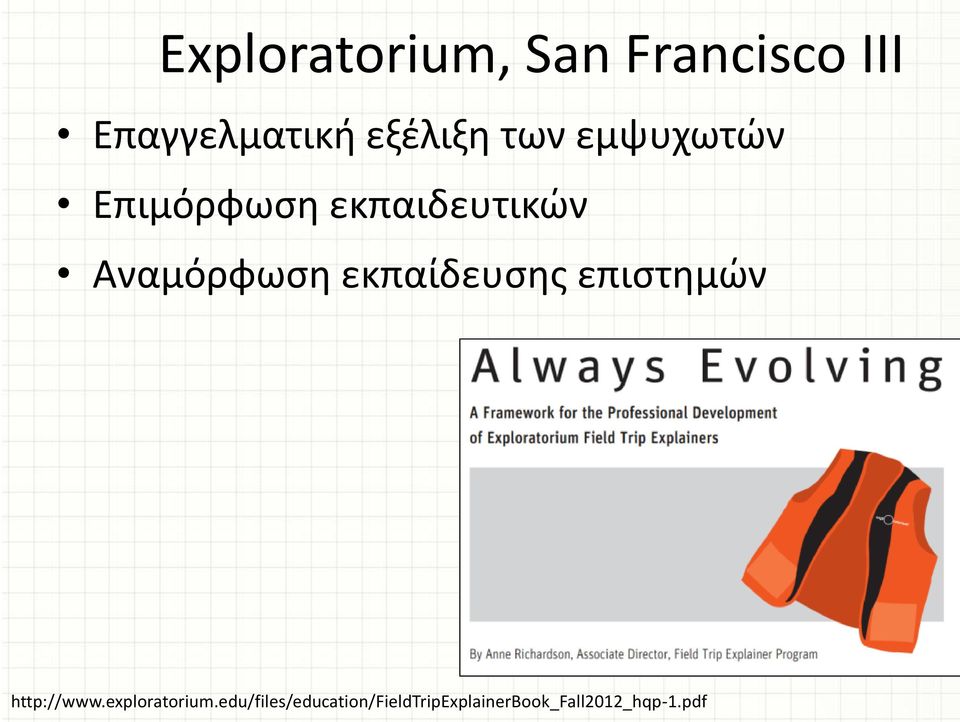 Exploratorium, San Francisco III

• Επαγγελματική εξέλιξη των εμψυχωτών
• Επιμόρφωση εκπαιδευτικών
• Αναμόρφωση εκπαίδευσης επιστημών

Always Evolving

A Framework for the Professional Development of Exploratorium Field Trip Explainers

By Anne Richardson, Associate Director, Field Trip Explainer Program

http://www.exploratorium.edu/files/education/FieldTripExplainerBook_Fall2012_hqp-1.pdf